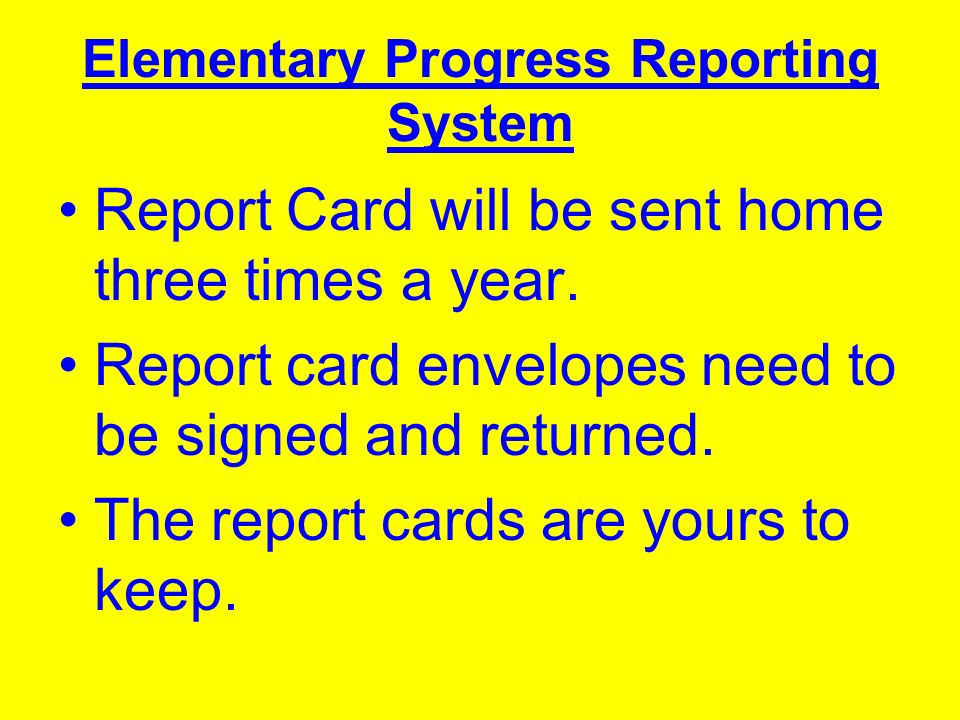 Elementary Progress Reporting System

• Report Card will be sent home three times a year.
• Report card envelopes need to be signed and returned.
• The report cards are yours to keep.